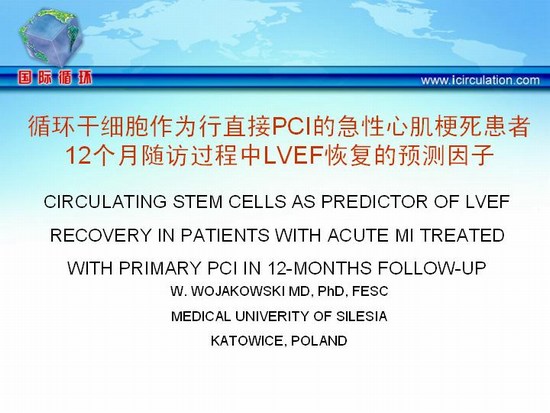 国际循环

www.icirculation.com

循环干细胞作为行直接PCI的急性心肌梗死患者12个月随访过程中LVEF恢复的预测因子

CIRCULATING STEM CELLS AS PREDICTOR OF LVEF RECOVERY IN PATIENTS WITH ACUTE MI TREATED WITH PRIMARY PCI IN 12-MONTHS FOLLOW-UP

W. WOJAKOWSKI MD, PhD, FESC

MEDICAL UNIVERITY OF SILESIA

KATOWICE, POLAND